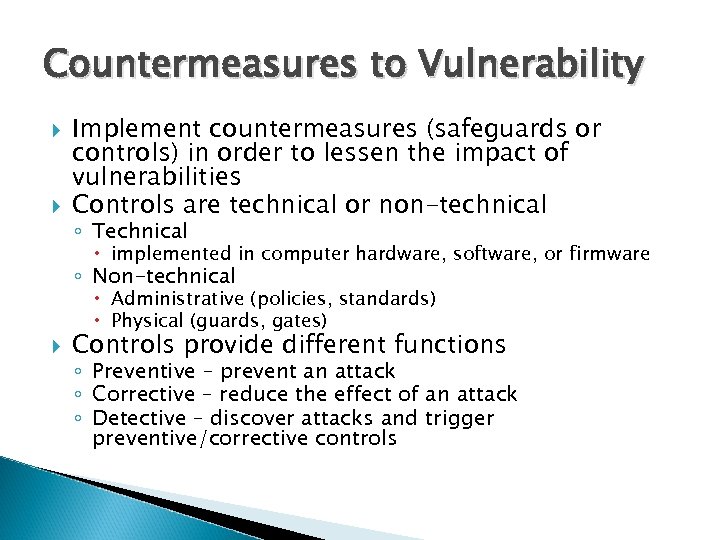 Countermeasures to Vulnerability

▸ Implement countermeasures (safeguards or controls) in order to lessen the impact of vulnerabilities
▸ Controls are technical or non-technical
◦ Technical
• implemented in computer hardware, software, or firmware
◦ Non-technical
• Administrative (policies, standards)
• Physical (guards, gates)
▸ Controls provide different functions
◦ Preventive – prevent an attack
◦ Corrective – reduce the effect of an attack
◦ Detective – discover attacks and trigger preventive/corrective controls